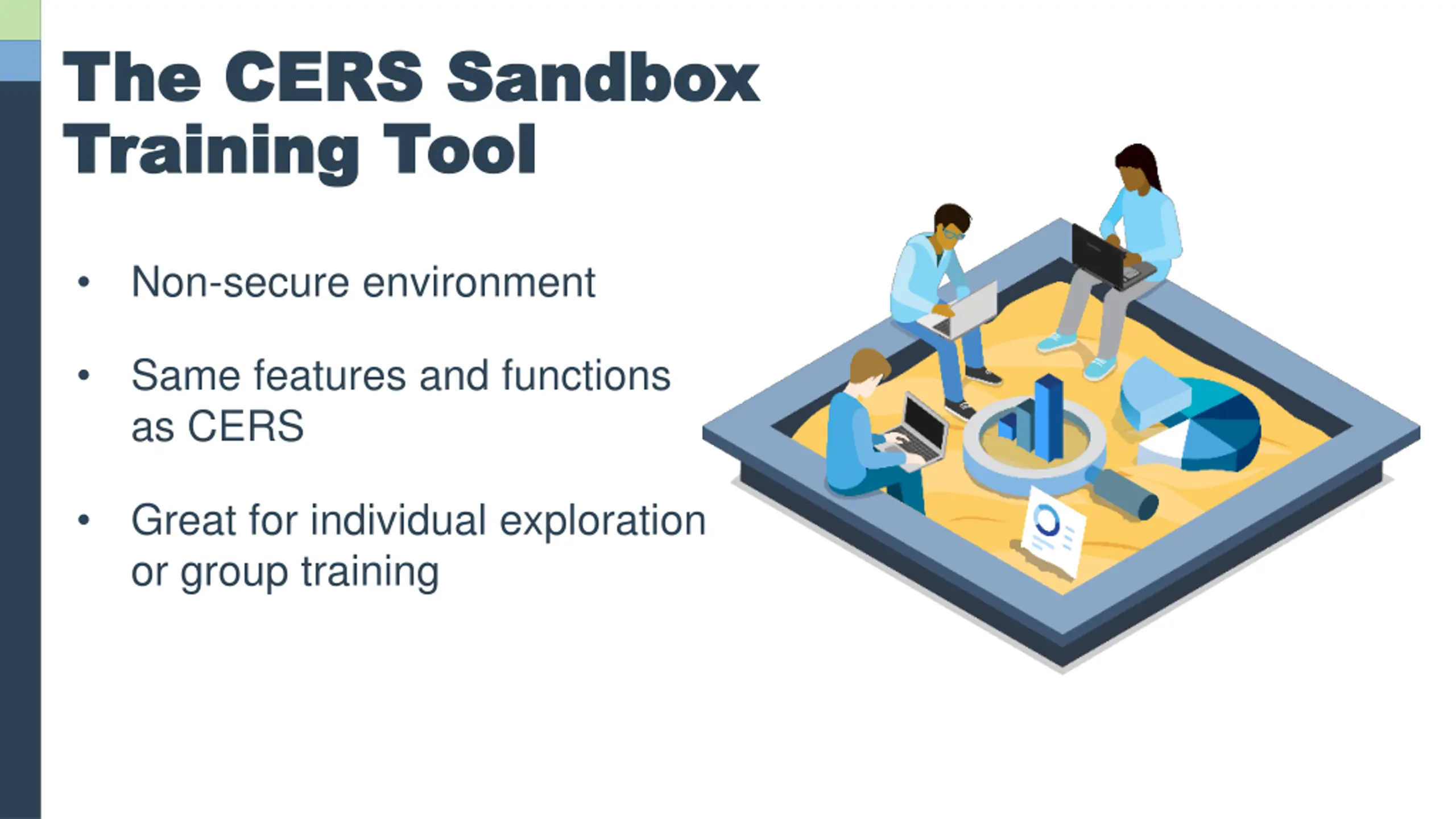 The CERS Sandbox Training Tool

• Non-secure environment

• Same features and functions as CERS

• Great for individual exploration or group training